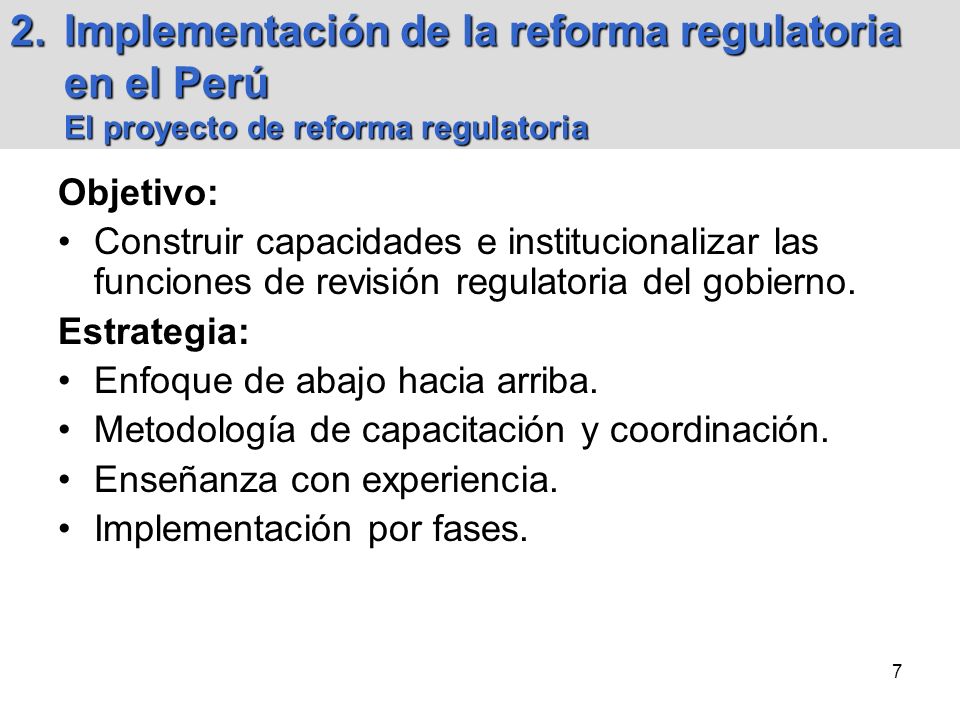 2. Implementación de la reforma regulatoria en el Perú
El proyecto de reforma regulatoria

Objetivo:
• Construir capacidades e institucionalizar las funciones de revisión regulatoria del gobierno.

Estrategia:
• Enfoque de abajo hacia arriba.
• Metodología de capacitación y coordinación.
• Enseñanza con experiencia.
• Implementación por fases.

7